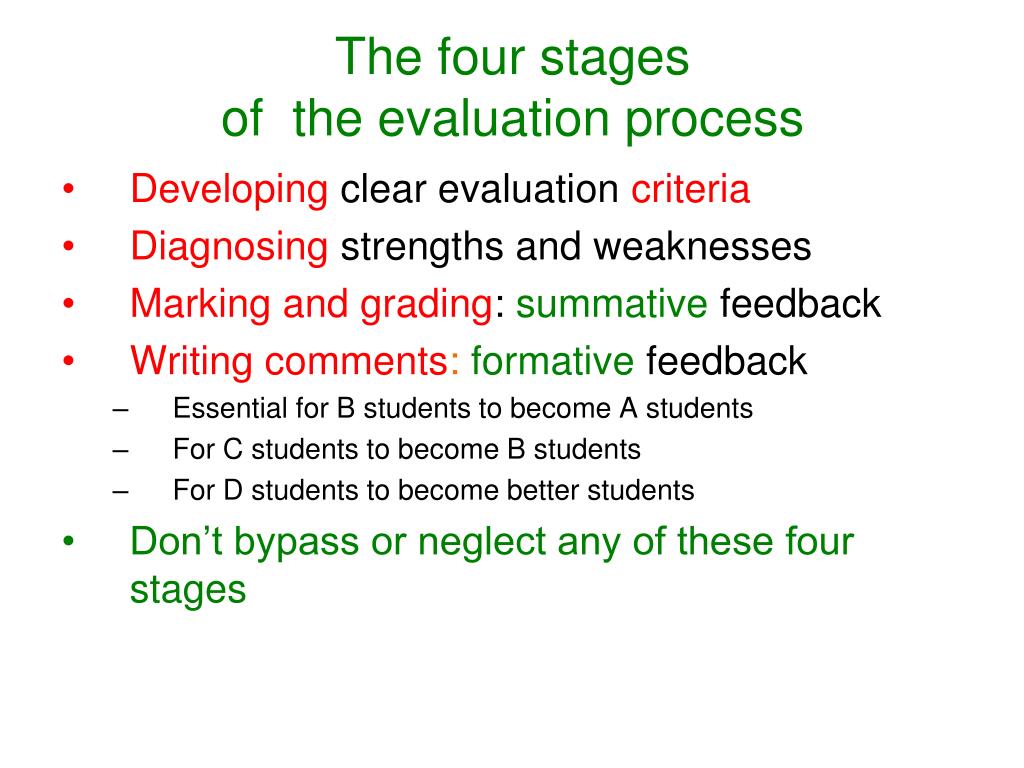 The four stages
of the evaluation process

• Developing clear evaluation criteria
• Diagnosing strengths and weaknesses
• Marking and grading: summative feedback
• Writing comments: formative feedback
  – Essential for B students to become A students
  – For C students to become B students
  – For D students to become better students
• Don’t bypass or neglect any of these four stages